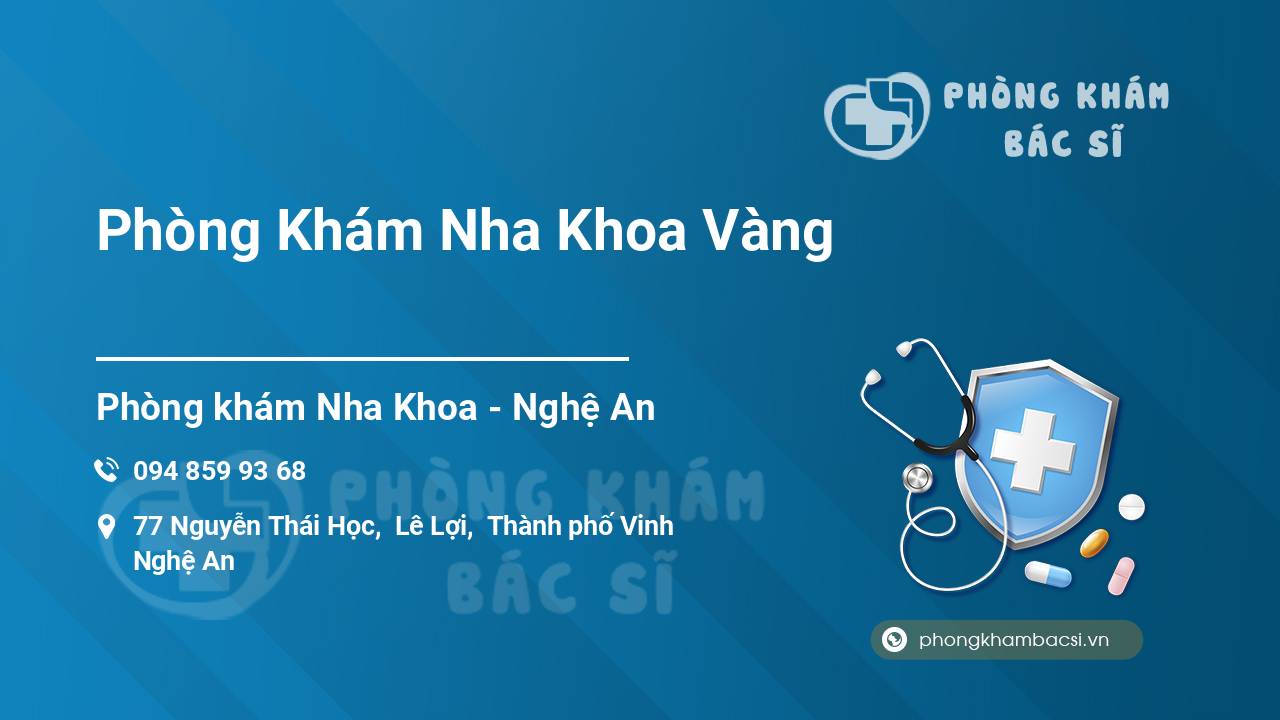 PHÒNG KHÁM BÁC SĨ

Phòng Khám Nha Khoa Vàng

Phòng khám Nha Khoa - Nghệ An

094 859 93 68

77 Nguyễn Thái Học, Lê Lợi, Thành phố Vinh Nghệ An

PHÒNG KHÁM BÁC SĨ

phongkhambacsi.vn